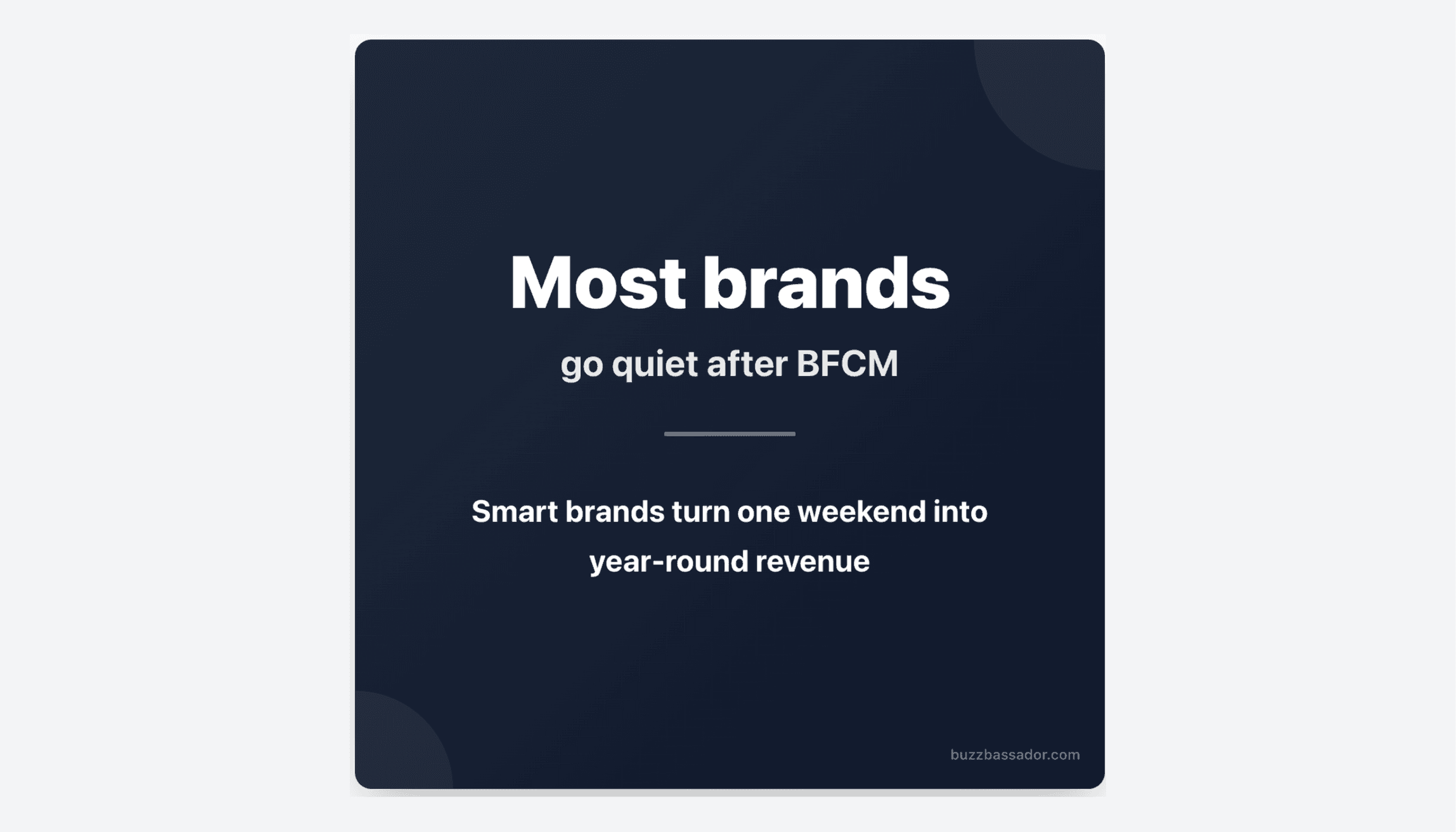 Most brands

go quiet after BFCM

Smart brands turn one weekend into year-round revenue

buzzbassador.com